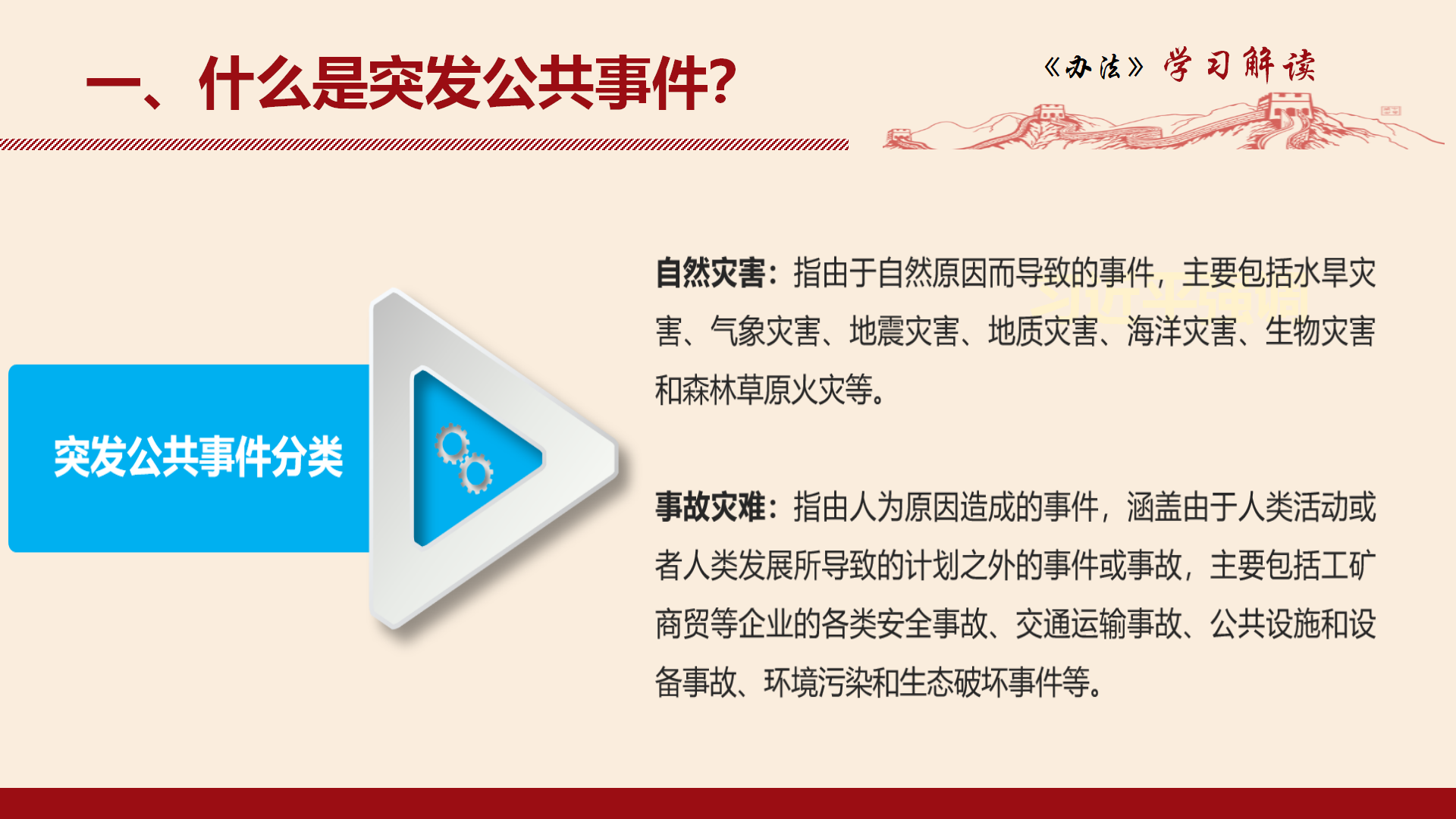 一、什么是突发公共事件?

《办法》学习解读

突发公共事件分类

自然灾害：指由于自然原因而导致的事件，主要包括水旱灾害、气象灾害、地震灾害、地质灾害、海洋灾害、生物灾害和森林草原火灾等。

事故灾难：指由人为原因造成的事件，涵盖由于人类活动或者人类发展所导致的计划之外的事件或事故，主要包括工矿商贸等企业的各类安全事故、交通运输事故、公共设施和设备事故、环境污染和生态破坏事件等。